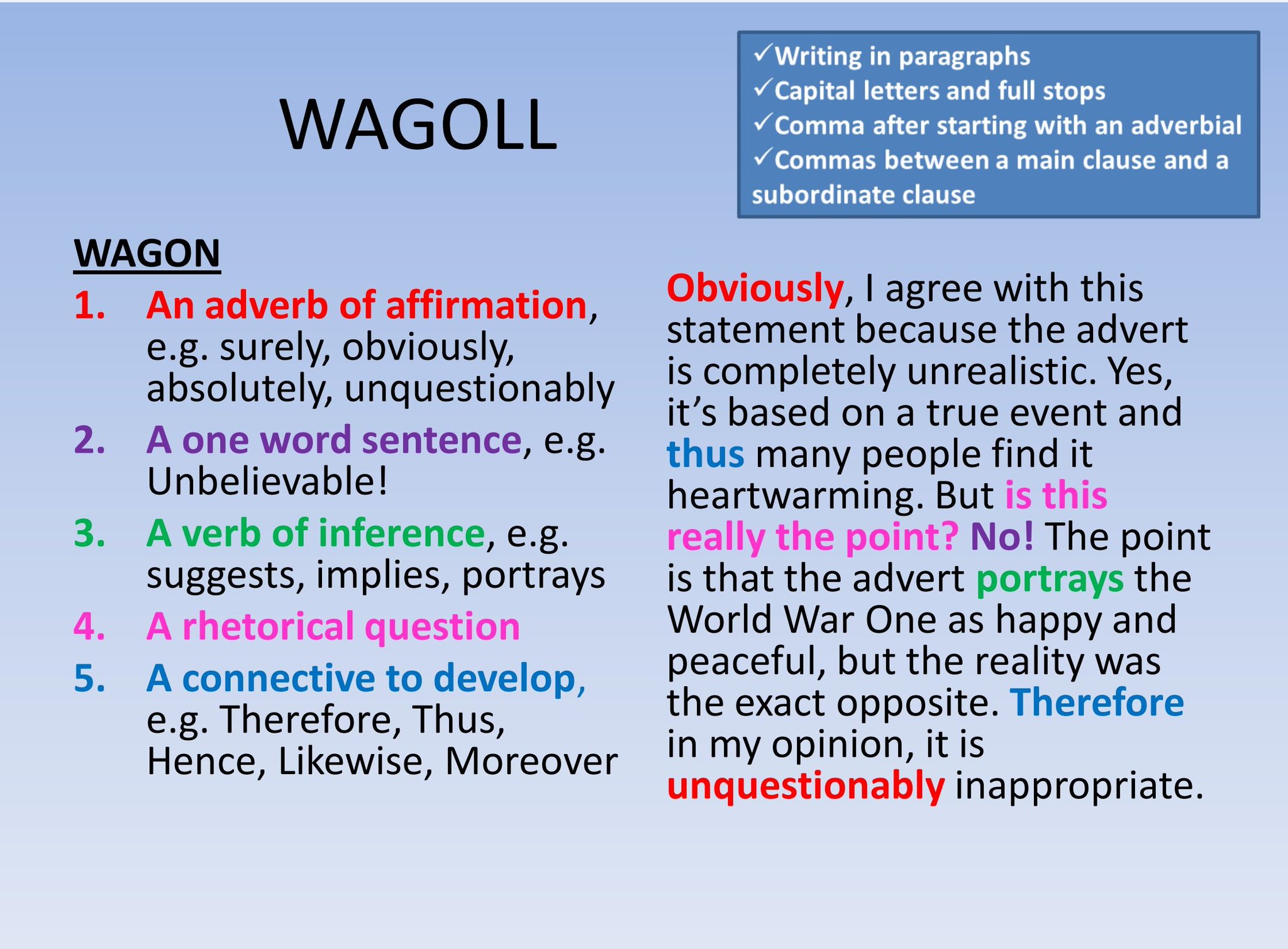 WAGOLL

✓Writing in paragraphs
✓Capital letters and full stops
✓Comma after starting with an adverbial
✓Commas between a main clause and a subordinate clause

WAGON

1. An adverb of affirmation, e.g. surely, obviously, absolutely, unquestionably
2. A one word sentence, e.g. Unbelievable!
3. A verb of inference, e.g. suggests, implies, portrays
4. A rhetorical question
5. A connective to develop, e.g. Therefore, Thus, Hence, Likewise, Moreover

Obviously, I agree with this statement because the advert is completely unrealistic. Yes, it's based on a true event and thus many people find it heartwarming. But is this really the point? No! The point is that the advert portrays the World War One as happy and peaceful, but the reality was the exact opposite. Therefore in my opinion, it is unquestionably inappropriate.